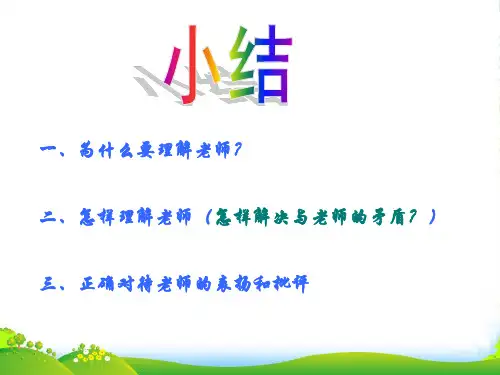 小结

一、为什么要理解老师？

二、怎样理解老师（怎样解决与老师的矛盾？）

三、正确对待老师的表扬和批评